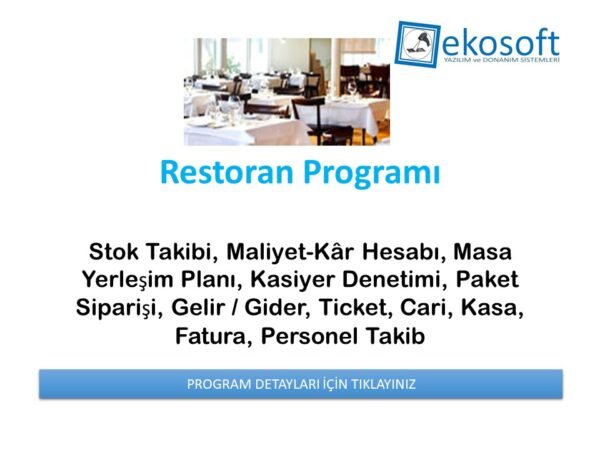 ekosoft
YAZILIM ve DONANIM SİSTEMLERİ

Restoran Programı

Stok Takibi, Maliyet-Kâr Hesabı, Masa Yerleşim Planı, Kasiyer Denetimi, Paket Siparişi, Gelir / Gider, Ticket, Cari, Kasa, Fatura, Personel Takib

PROGRAM DETAYLARI İÇİN TIKLAYINIZ